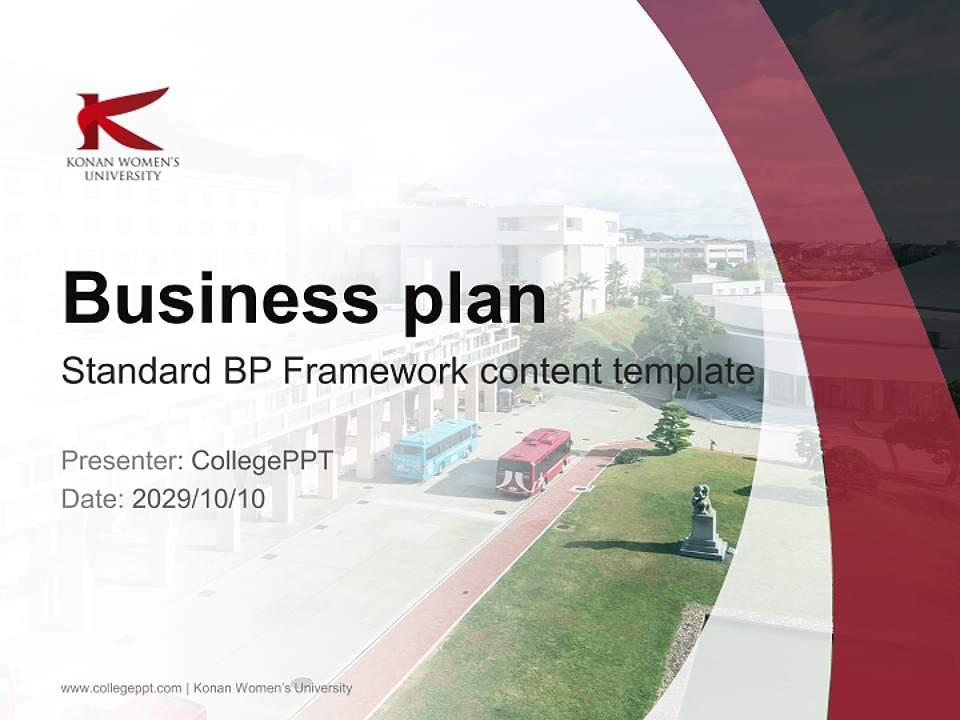 KONAN WOMEN'S UNIVERSITY

Business plan

Standard BP Framework content template

Presenter: CollegePPT
Date: 2029/10/10

www.collegeppt.com | Konan Women's University